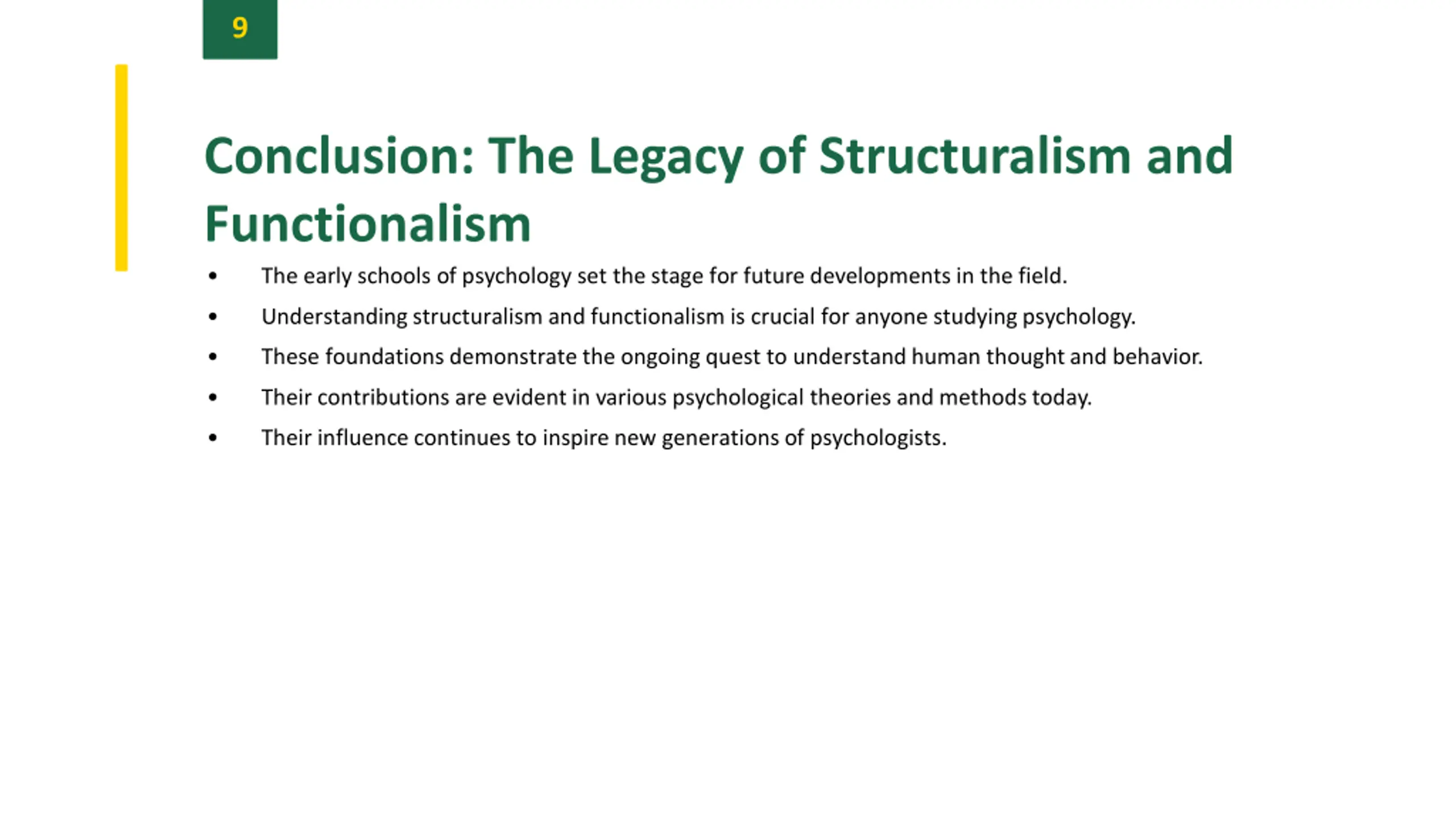 9

Conclusion: The Legacy of Structuralism and Functionalism

• The early schools of psychology set the stage for future developments in the field.
• Understanding structuralism and functionalism is crucial for anyone studying psychology.
• These foundations demonstrate the ongoing quest to understand human thought and behavior.
• Their contributions are evident in various psychological theories and methods today.
• Their influence continues to inspire new generations of psychologists.